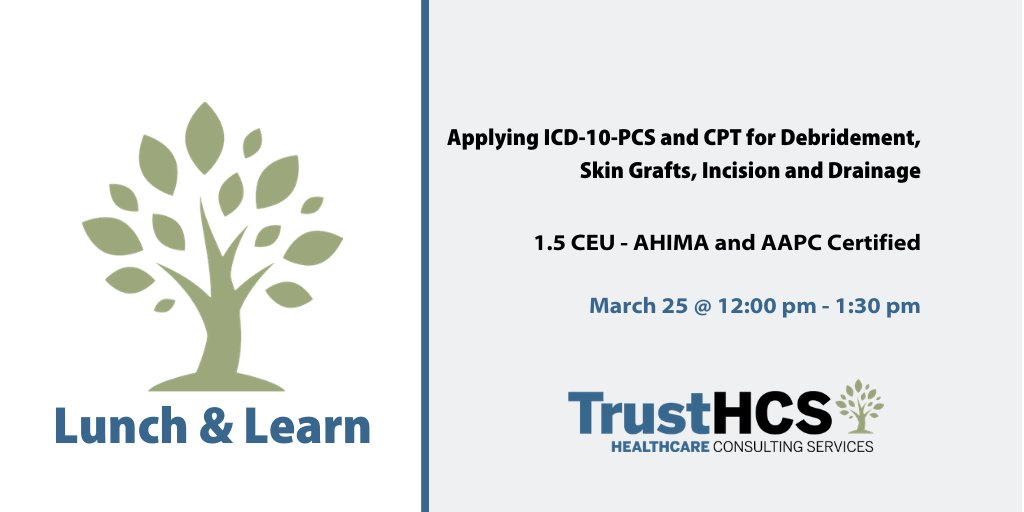 Lunch & Learn

Applying ICD-10-PCS and CPT for Debridement, Skin Grafts, Incision and Drainage

1.5 CEU - AHIMA and AAPC Certified

March 25 @ 12:00 pm - 1:30 pm

TrustHCS
HEALTHCARE CONSULTING SERVICES